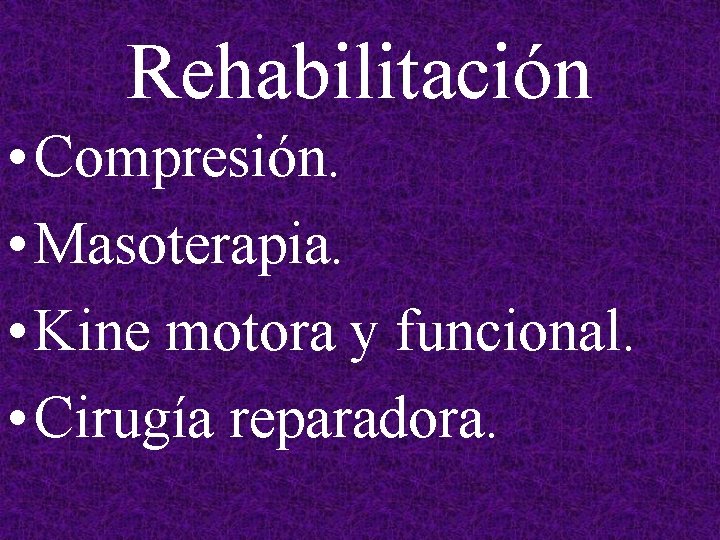 Rehabilitación

• Compresión.
• Masoterapia.
• Kine motora y funcional.
• Cirugía reparadora.